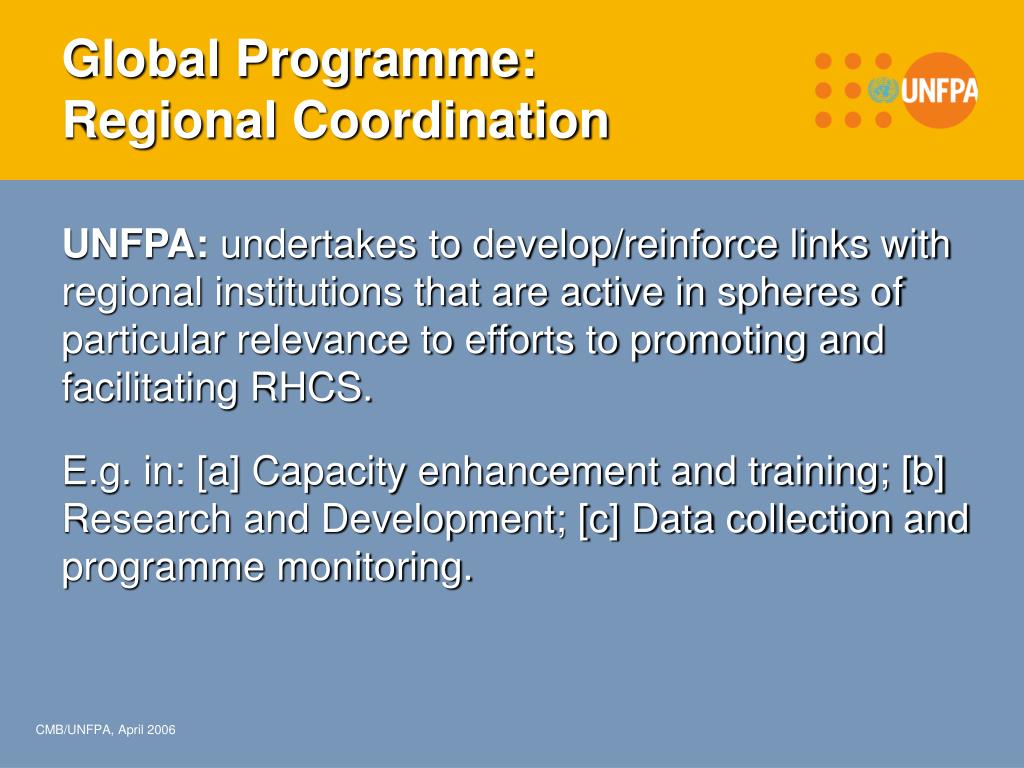 Global Programme:
Regional Coordination

UNFPA

UNFPA: undertakes to develop/reinforce links with regional institutions that are active in spheres of particular relevance to efforts to promoting and facilitating RHCS.

E.g. in: [a] Capacity enhancement and training; [b] Research and Development; [c] Data collection and programme monitoring.

CMB/UNFPA, April 2006